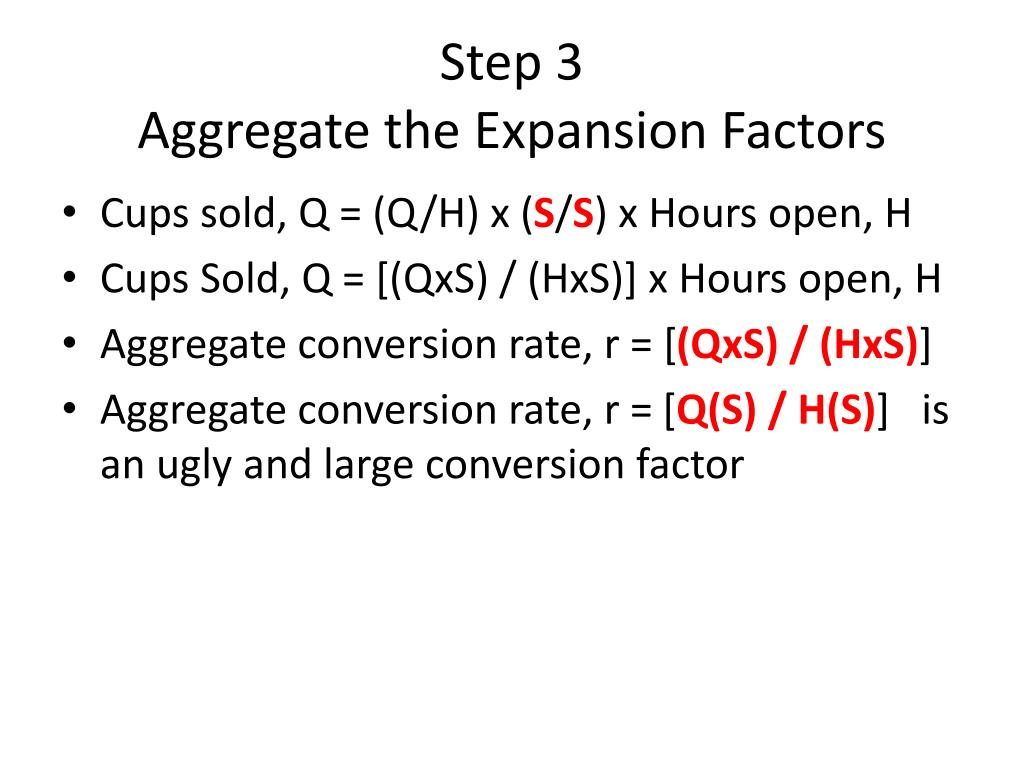 Step 3
Aggregate the Expansion Factors

• Cups sold, Q = (Q/H) x (S/S) x Hours open, H
• Cups Sold, Q = [(QxS) / (HxS)] x Hours open, H
• Aggregate conversion rate, r = [(QxS) / (HxS)]
• Aggregate conversion rate, r = [Q(S) / H(S)] is an ugly and large conversion factor